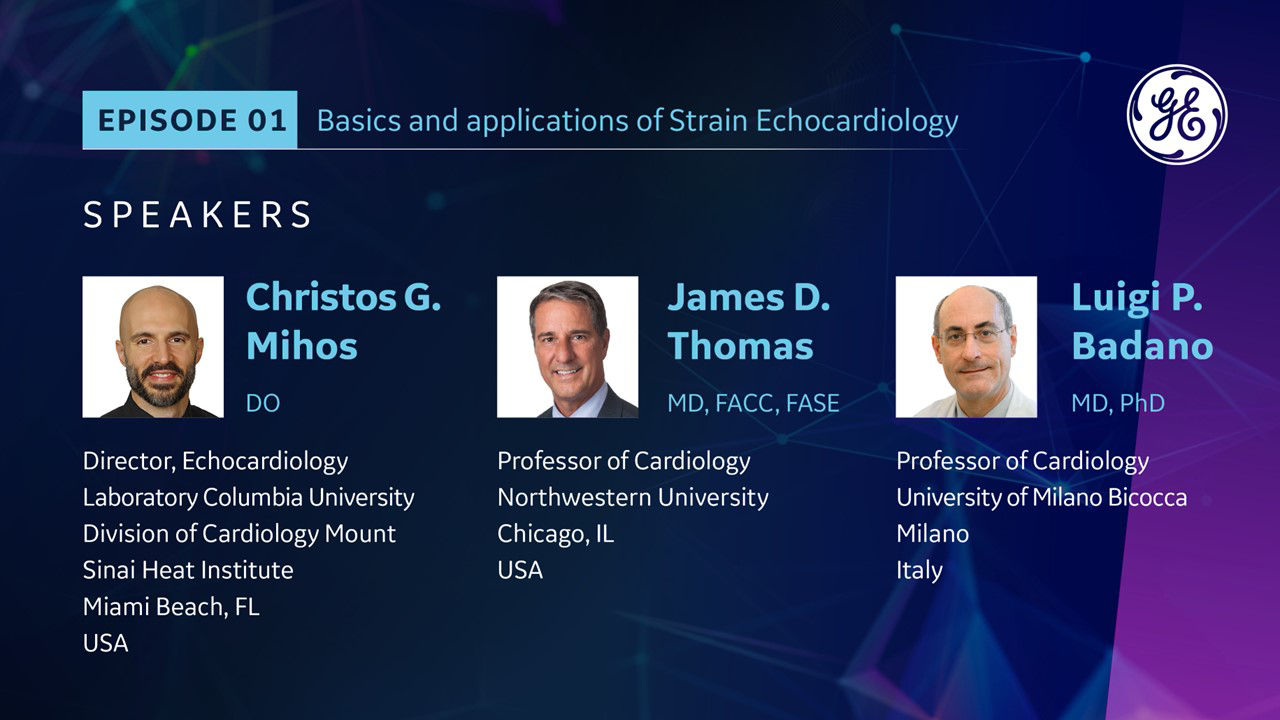 EPISODE 01 Basics and applications of Strain Echocardiology

GE

SPEAKERS

Christos G. Mihos

DO

Director, Echocardiology Laboratory Columbia University Division of Cardiology Mount Sinai Heat Institute Miami Beach, FL USA

James D. Thomas

MD, FACC, FASE

Professor of Cardiology Northwestern University Chicago, IL USA

Luigi P. Badano

MD, PhD

Professor of Cardiology University of Milano Bicocca Milano Italy